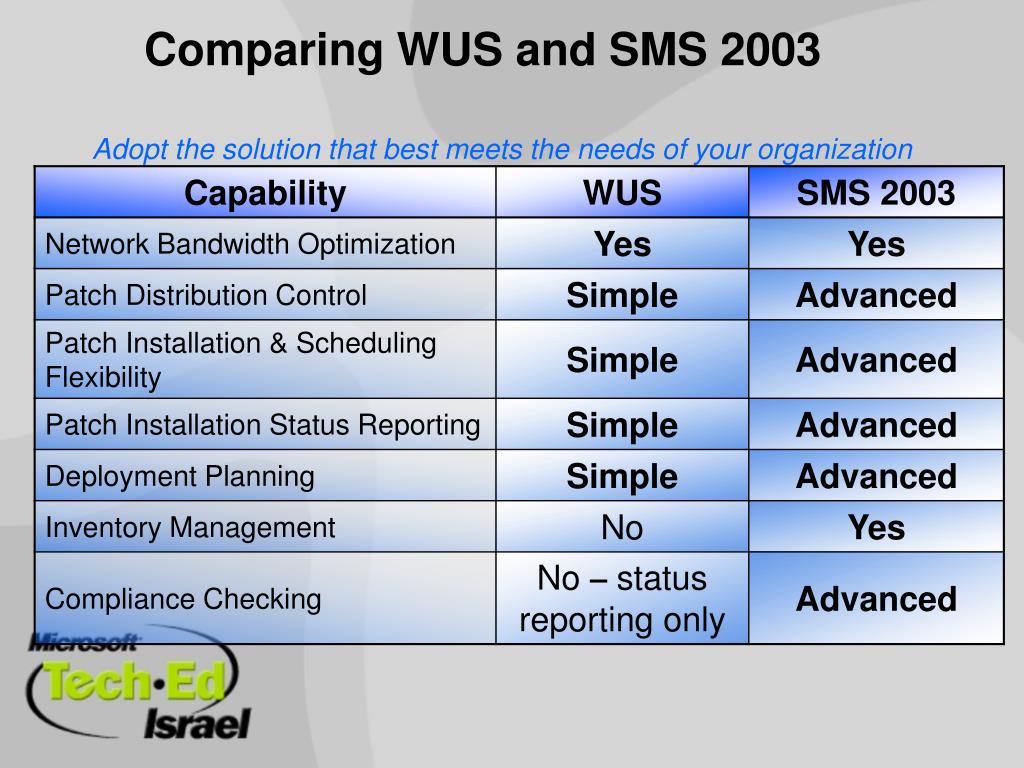 Comparing WUS and SMS 2003

Adopt the solution that best meets the needs of your organization

| Capability | WUS | SMS 2003 |
|---|---|---|
| Network Bandwidth Optimization | Yes | Yes |
| Patch Distribution Control | Simple | Advanced |
| Patch Installation & Scheduling Flexibility | Simple | Advanced |
| Patch Installation Status Reporting | Simple | Advanced |
| Deployment Planning | Simple | Advanced |
| Inventory Management | No | Yes |
| Compliance Checking | No – status reporting only | Advanced |

Microsoft Tech·Ed Israel